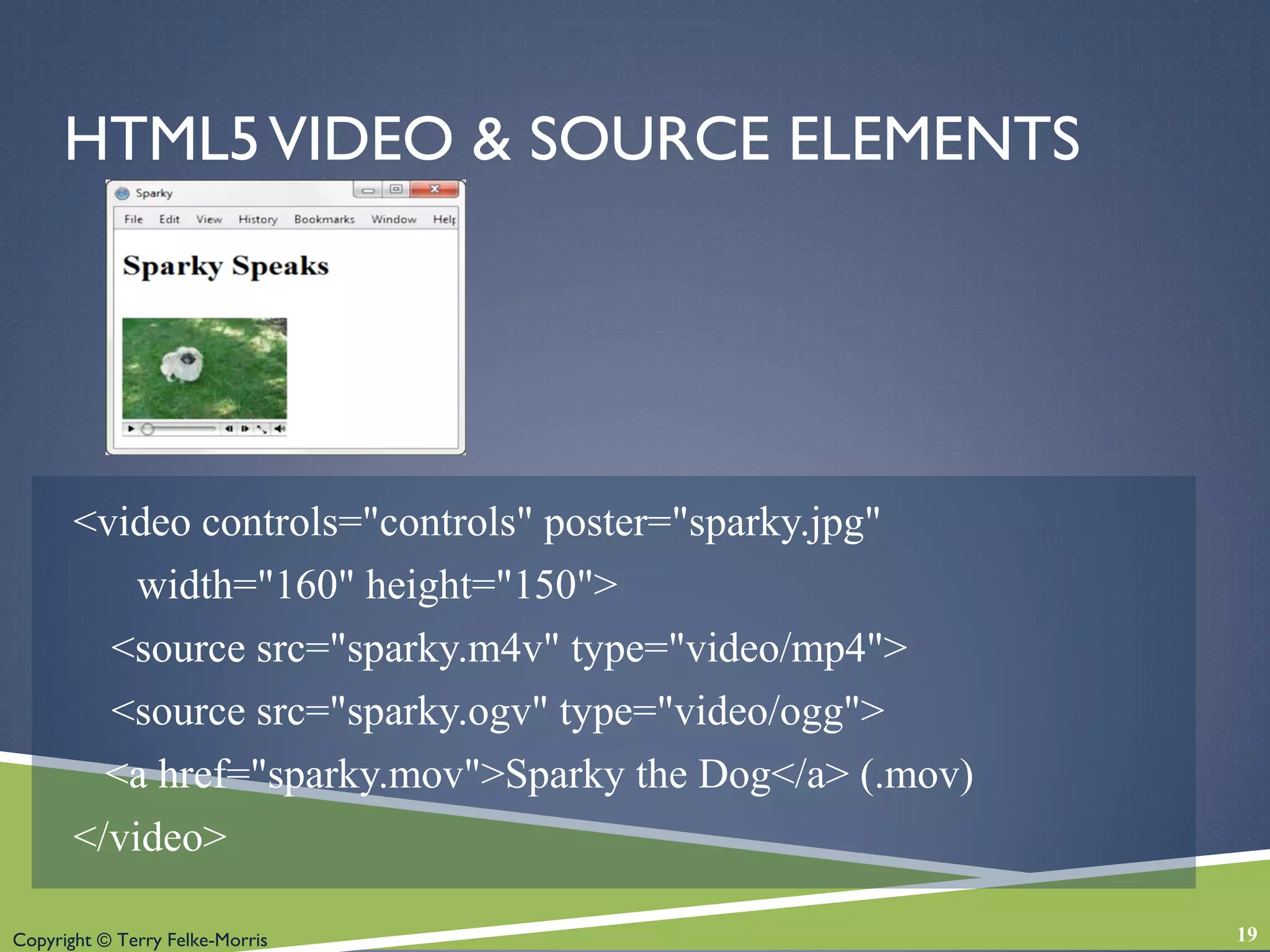 HTML5 VIDEO & SOURCE ELEMENTS

Sparky

File Edit View History Bookmarks Window Help

Sparky Speaks

<video controls="controls" poster="sparky.jpg" width="160" height="150">

<source src="sparky.m4v" type="video/mp4">

<source src="sparky.ogv" type="video/ogg">

<a href="sparky.mov">Sparky the Dog</a> (.mov)

</video>

Copyright © Terry Felke-Morris

19